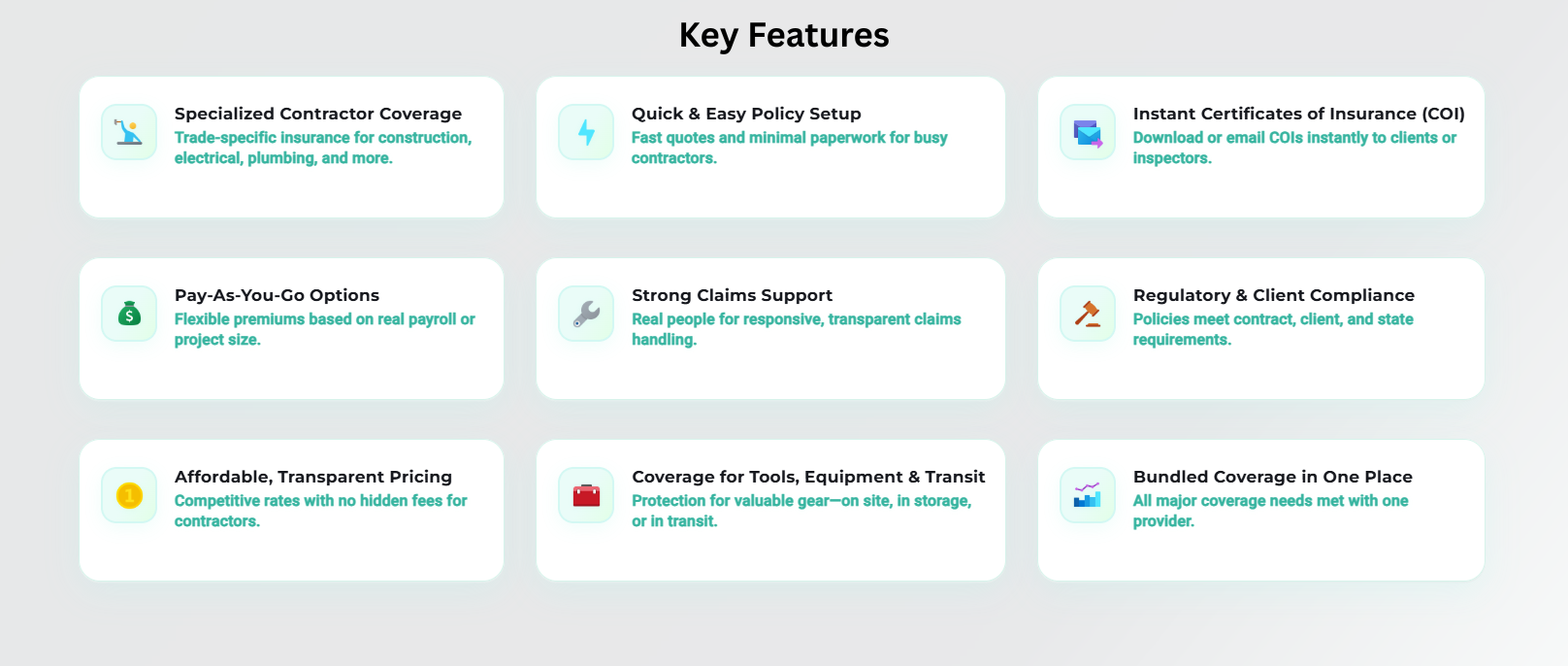 Key Features

Specialized Contractor Coverage
Trade-specific insurance for construction, electrical, plumbing, and more.

Quick & Easy Policy Setup
Fast quotes and minimal paperwork for busy contractors.

Instant Certificates of Insurance (COI)
Download or email COIs instantly to clients or inspectors.

Pay-As-You-Go Options
Flexible premiums based on real payroll or project size.

Strong Claims Support
Real people for responsive, transparent claims handling.

Regulatory & Client Compliance
Policies meet contract, client, and state requirements.

Affordable, Transparent Pricing
Competitive rates with no hidden fees for contractors.

Coverage for Tools, Equipment & Transit
Protection for valuable gear—on site, in storage, or in transit.

Bundled Coverage in One Place
All major coverage needs met with one provider.